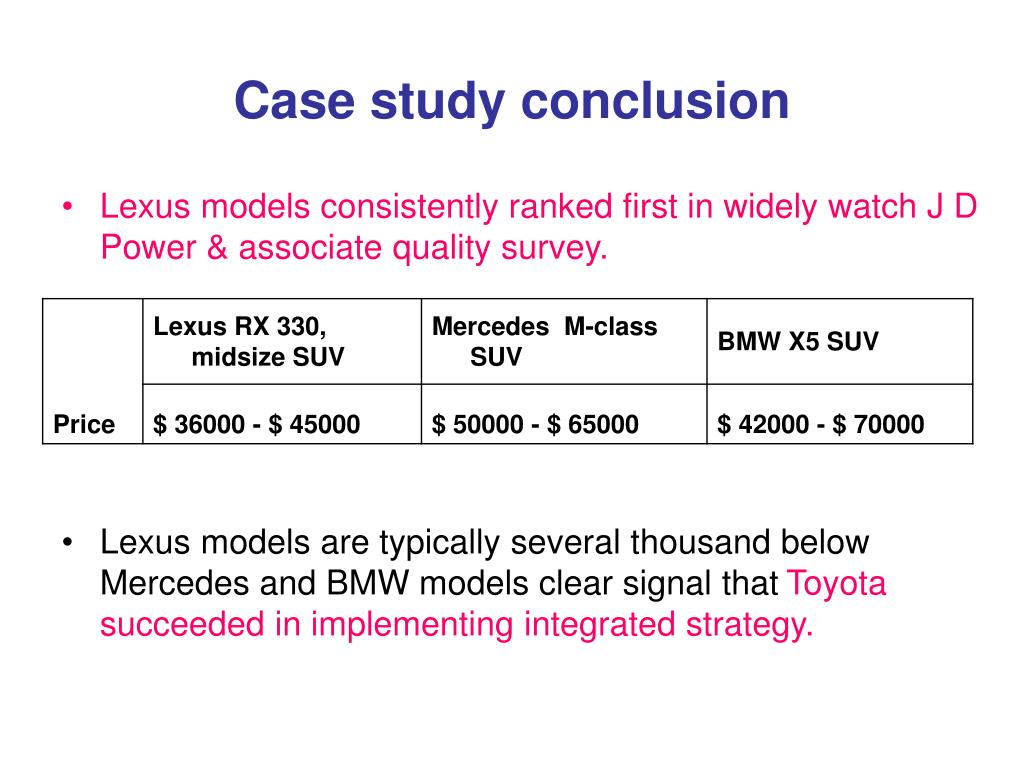 Case study conclusion

• Lexus models consistently ranked first in widely watch J D Power & associate quality survey.

| | Lexus RX 330, midsize SUV | Mercedes M-class SUV | BMW X5 SUV |
|---|---|---|---|
| Price | \$ 36000 - \$ 45000 | \$ 50000 - \$ 65000 | \$ 42000 - \$ 70000 |

• Lexus models are typically several thousand below Mercedes and BMW models clear signal that Toyota succeeded in implementing integrated strategy.